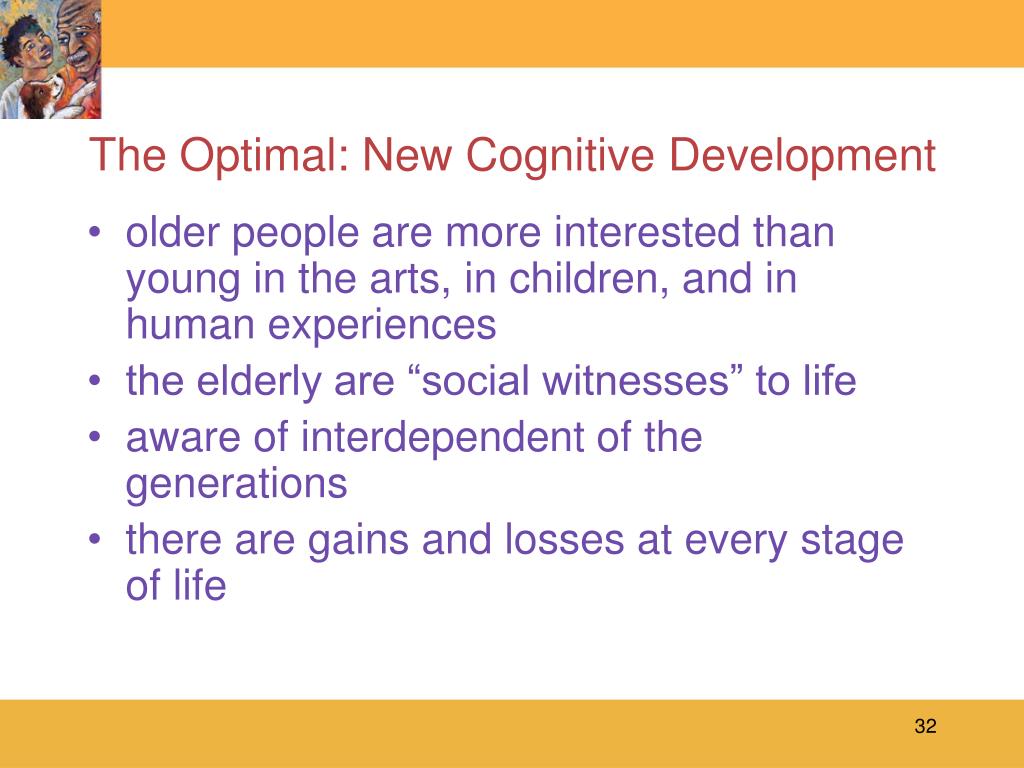 The Optimal: New Cognitive Development

• older people are more interested than young in the arts, in children, and in human experiences
• the elderly are “social witnesses” to life
• aware of interdependent of the generations
• there are gains and losses at every stage of life

32